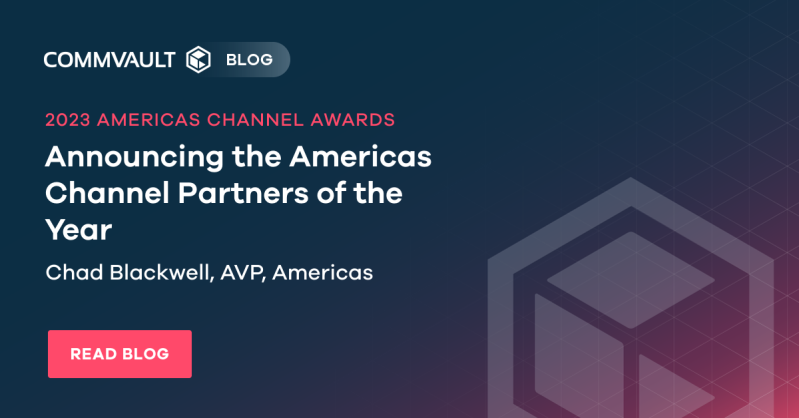 COMMVAULT BLOG

2023 AMERICAS CHANNEL AWARDS

Announcing the Americas Channel Partners of the Year

Chad Blackwell, AVP, Americas

READ BLOG